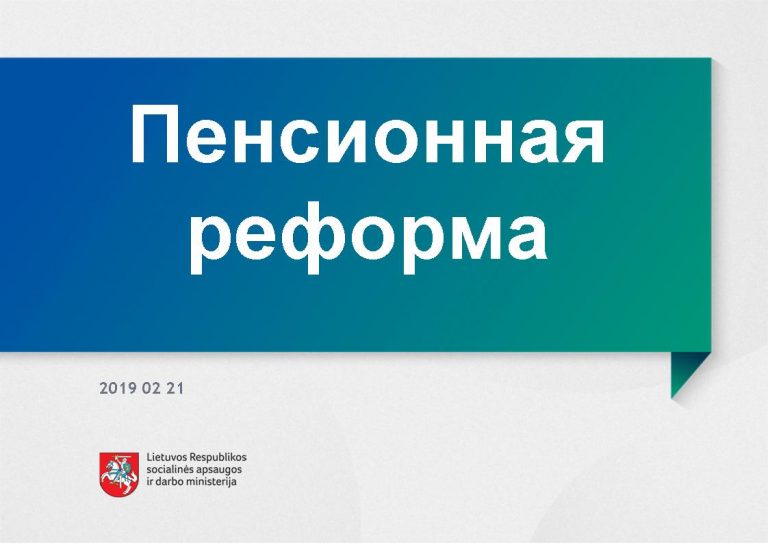 Пенсионная реформа

2019 02 21

Lietuvos Respublikos socialinės apsaugos ir darbo ministerija